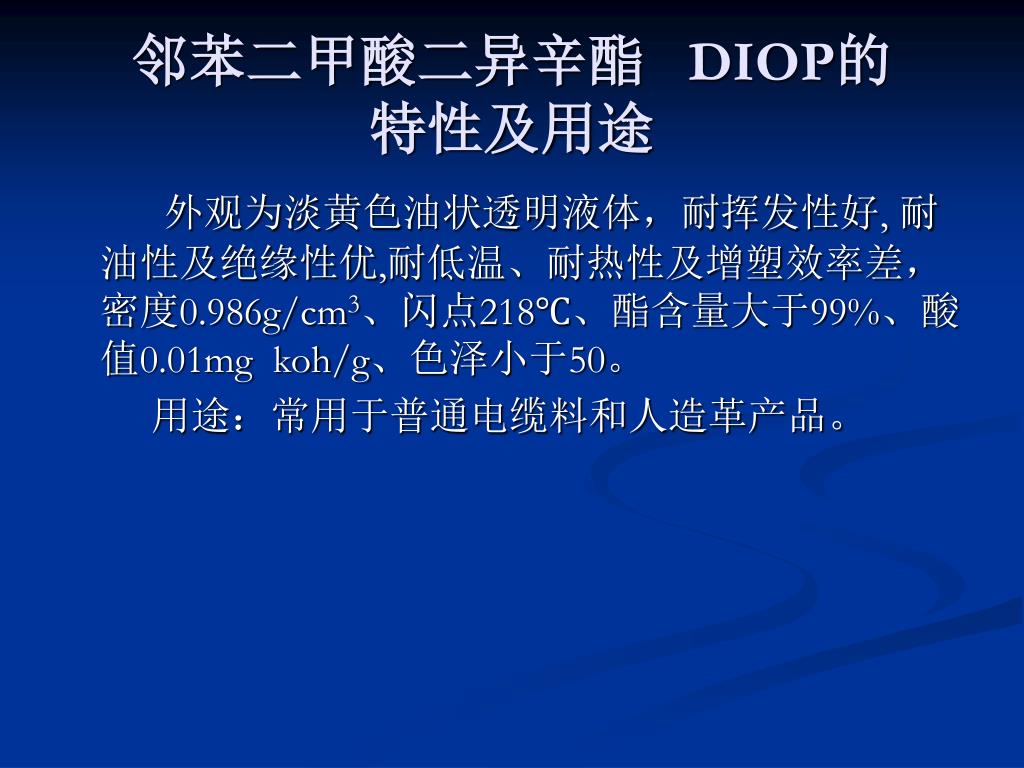 邻苯二甲酸二异辛酯 DIOP的特性及用途

外观为淡黄色油状透明液体，耐挥发性好, 耐油性及绝缘性优,耐低温、耐热性及增塑效率差，密度0.986g/cm$^3$、闪点218℃、酯含量大于99%、酸值0.01mg koh/g、色泽小于50。

用途：常用于普通电缆料和人造革产品。